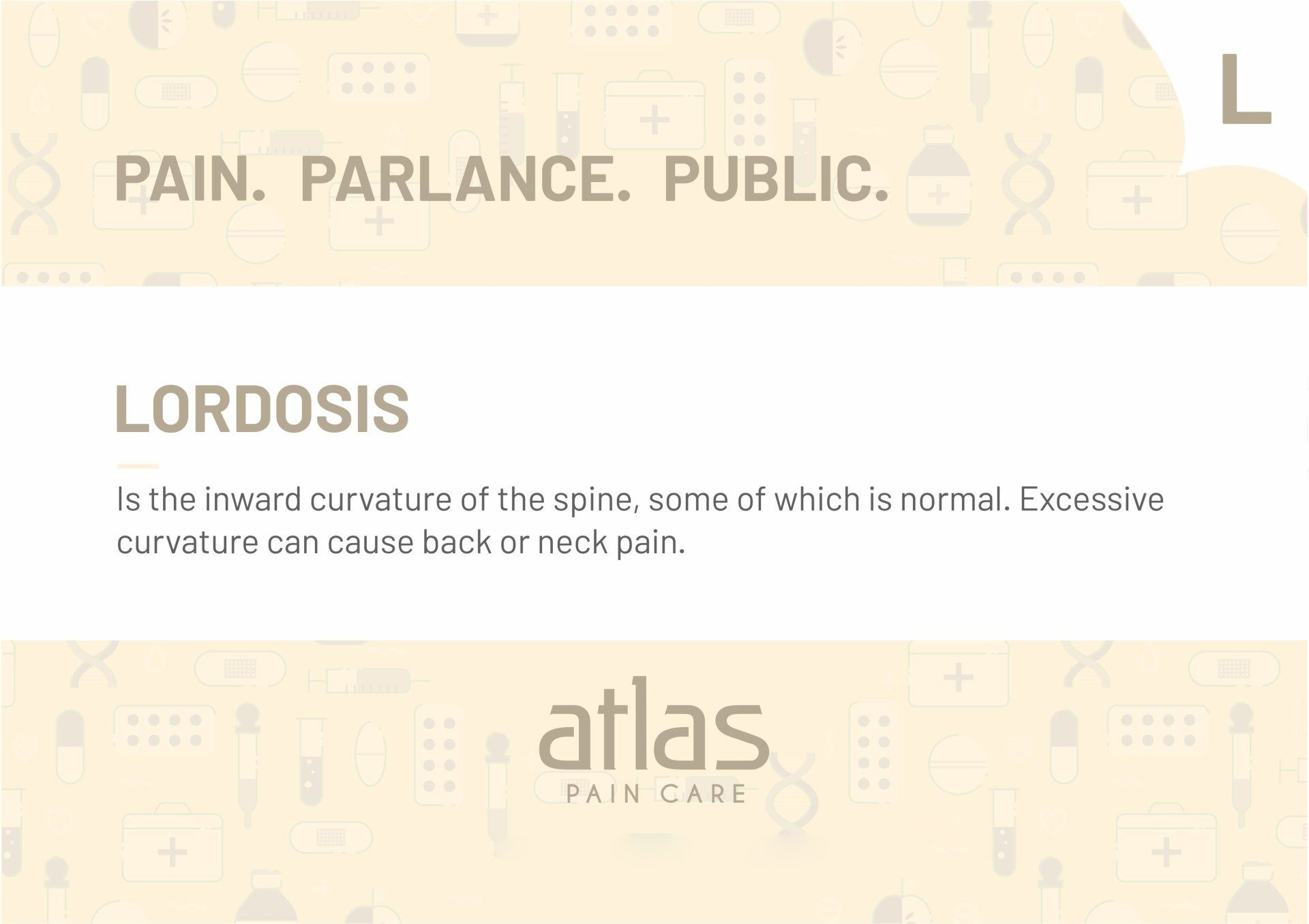 L

PAIN. PARLANCE. PUBLIC.

LORDOSIS

Is the inward curvature of the spine, some of which is normal. Excessive curvature can cause back or neck pain.

atlas
PAIN CARE